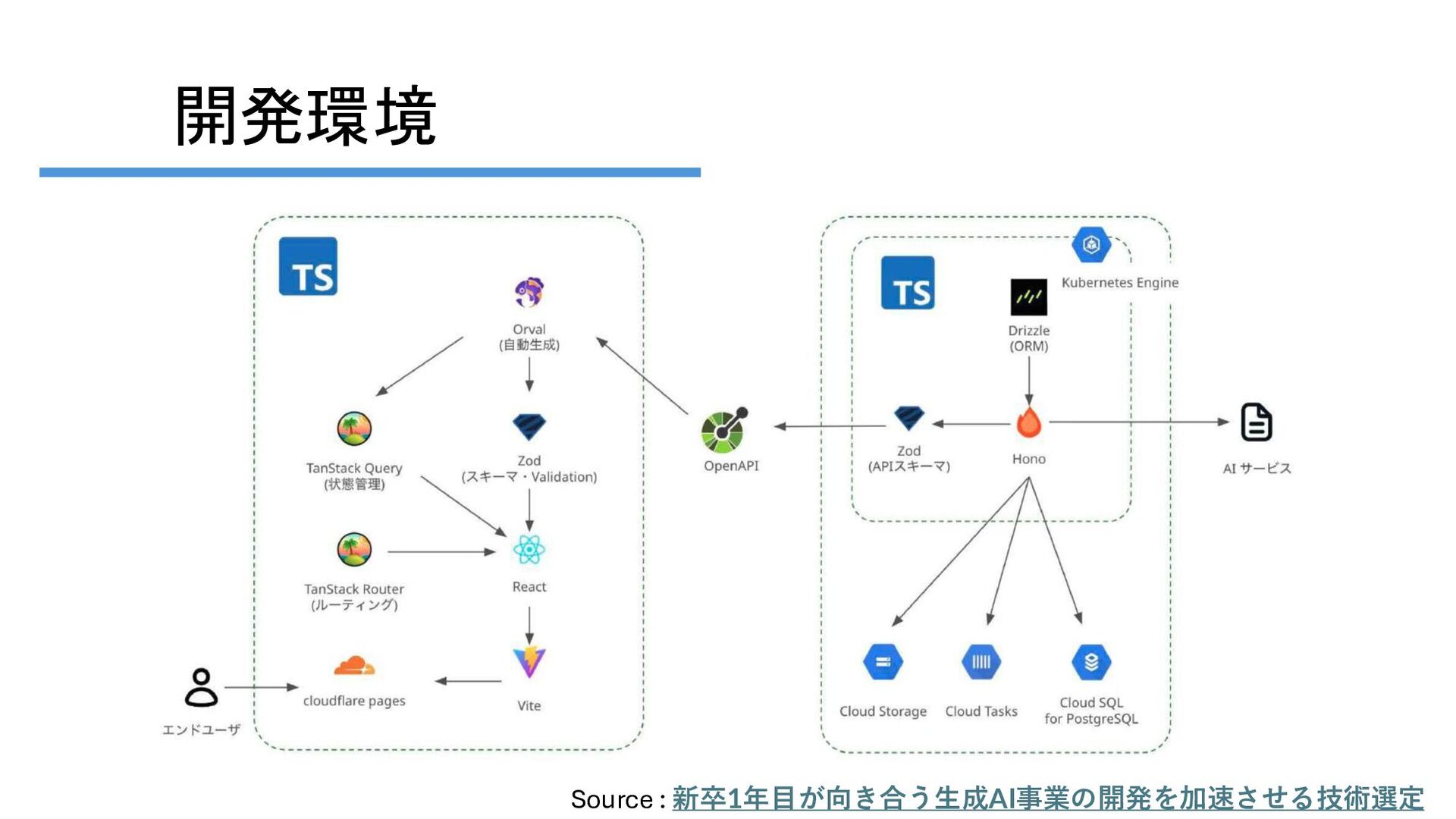 開発環境

TS

Orval
(自動生成)

TanStack Query
(状態管理)

Zod
(スキーマ・Validation)

TanStack Router
(ルーティング)

React

cloudflare pages

Vite

エンドユーザ

OpenAPI

TS

Kubernetes Engine

Drizzle
(ORM)

Zod
(APIスキーマ)

Hono

AI サービス

Cloud Storage

Cloud Tasks

Cloud SQL
for PostgreSQL

Source : 新卒1年目が向き合う生成AI事業の開発を加速させる技術選定